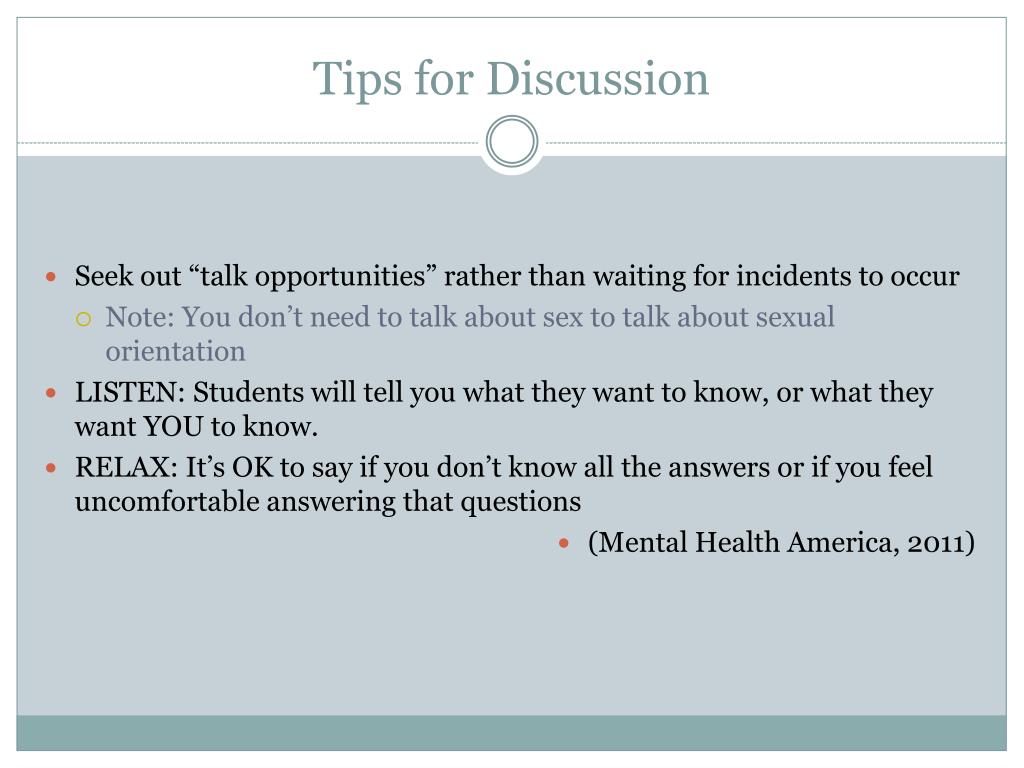 Tips for Discussion

- Seek out “talk opportunities” rather than waiting for incidents to occur
  - Note: You don’t need to talk about sex to talk about sexual orientation
- LISTEN: Students will tell you what they want to know, or what they want YOU to know.
- RELAX: It’s OK to say if you don’t know all the answers or if you feel uncomfortable answering that questions
  - (Mental Health America, 2011)